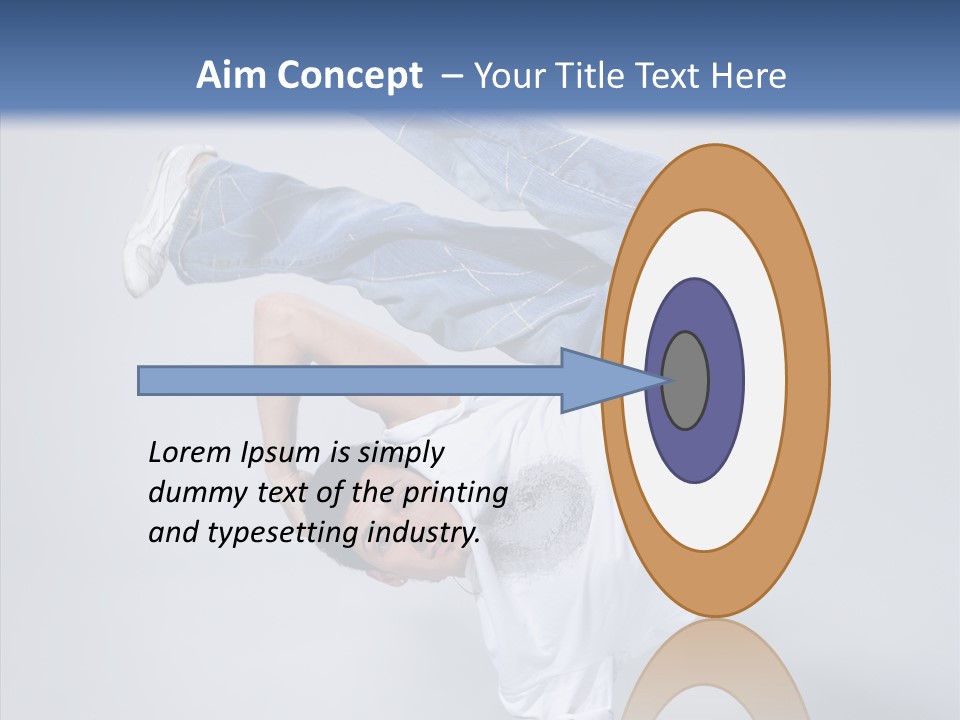 Aim Concept – Your Title Text Here

Lorem Ipsum is simply dummy text of the printing and typesetting industry.